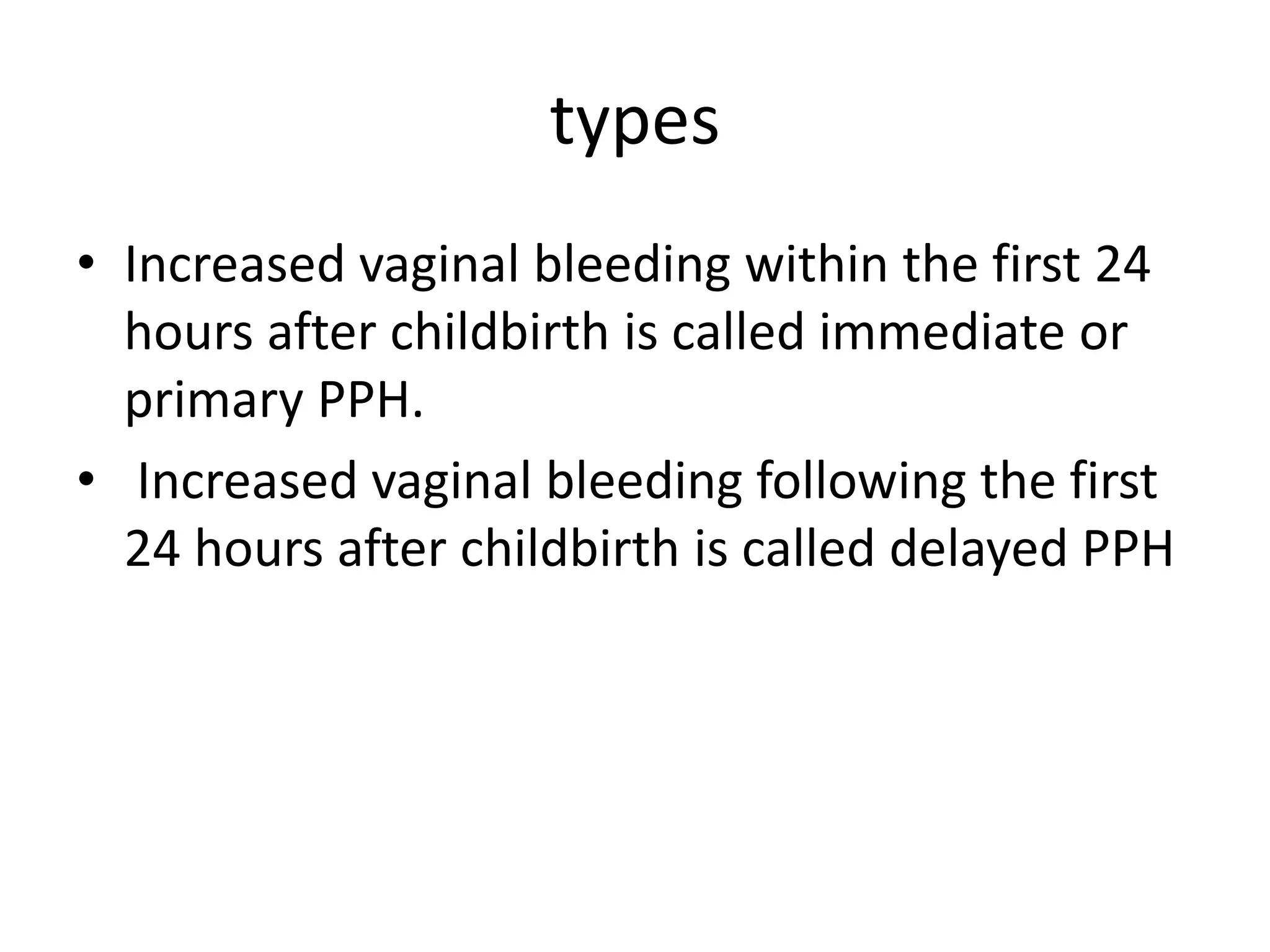 types

• Increased vaginal bleeding within the first 24 hours after childbirth is called immediate or primary PPH.
• Increased vaginal bleeding following the first 24 hours after childbirth is called delayed PPH